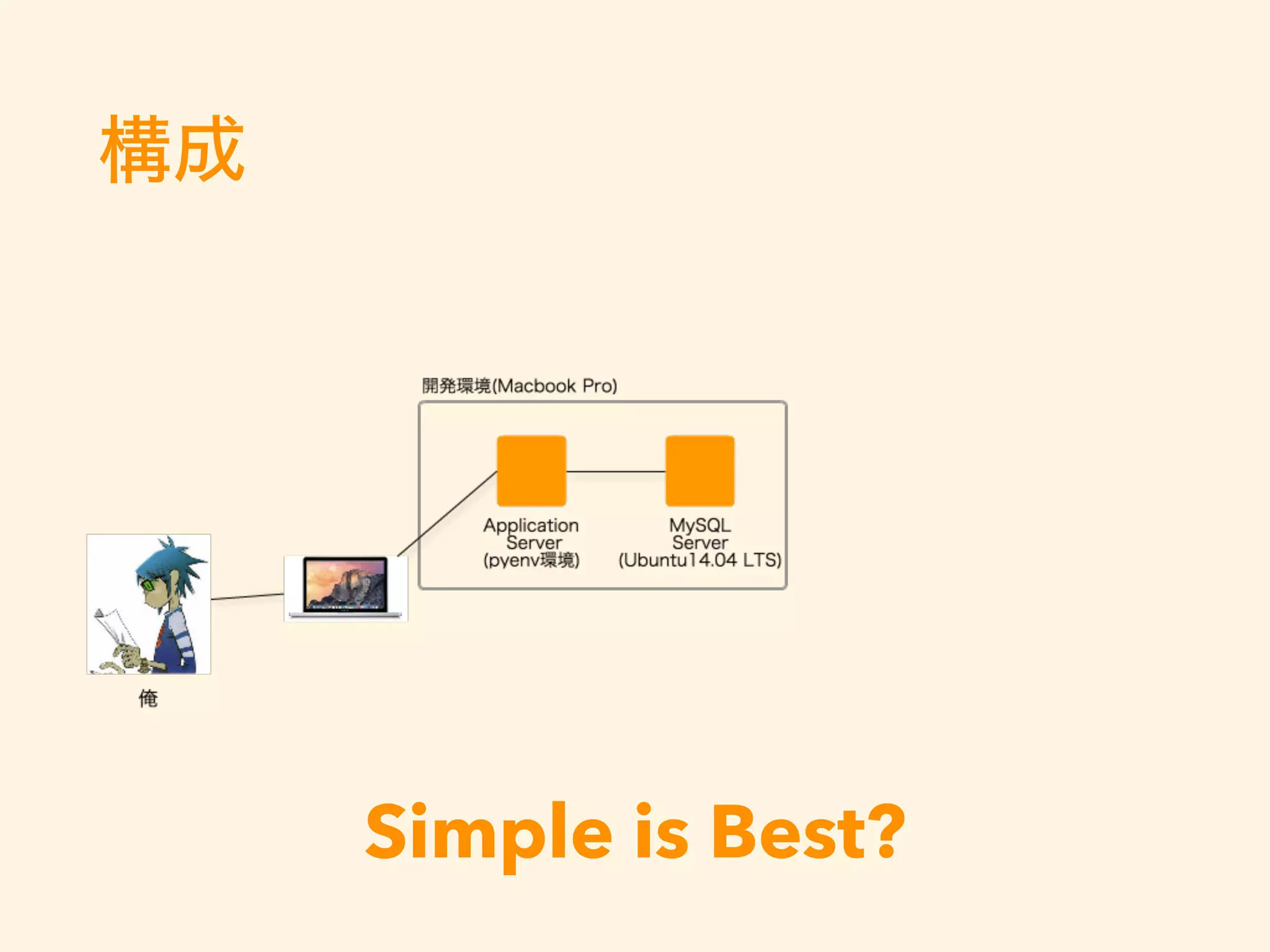 構成

開発環境(Macbook Pro)

Application Server (pyenv環境)

MySQL Server (Ubuntu14.04 LTS)

俺

Simple is Best?